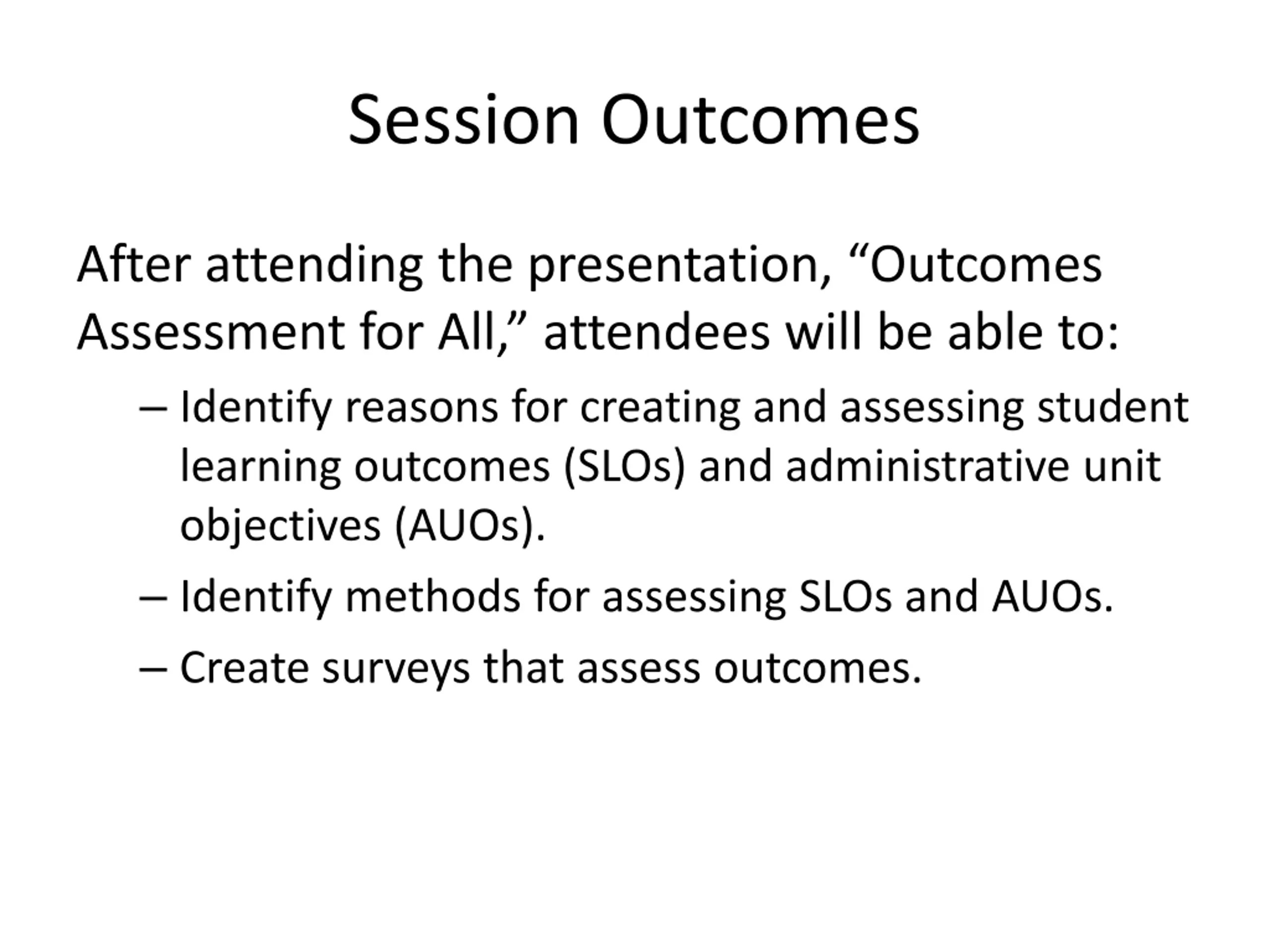 Session Outcomes

After attending the presentation, “Outcomes Assessment for All,” attendees will be able to:

– Identify reasons for creating and assessing student learning outcomes (SLOs) and administrative unit objectives (AUOs).

– Identify methods for assessing SLOs and AUOs.

– Create surveys that assess outcomes.